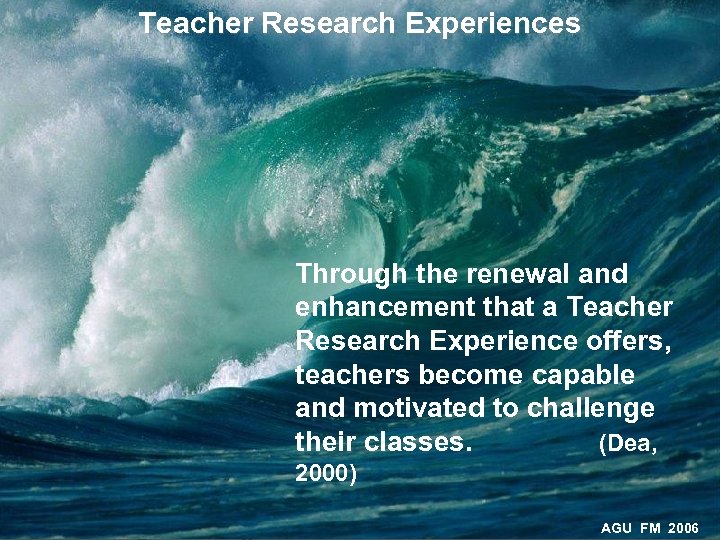 Teacher Research Experiences

Through the renewal and enhancement that a Teacher Research Experience offers, teachers become capable and motivated to challenge their classes. (Dea, 2000)

AGU FM 2006